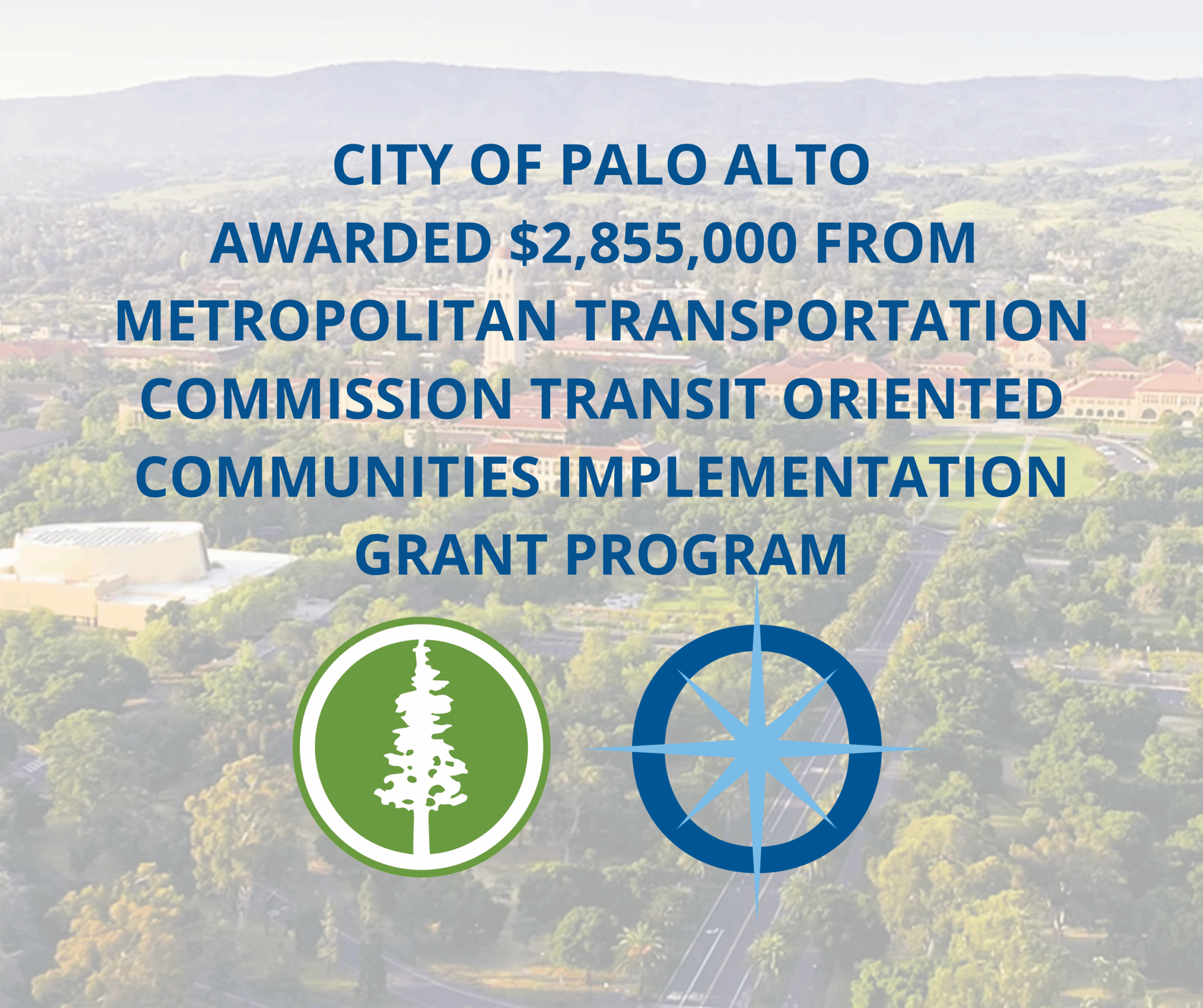 CITY OF PALO ALTO AWARDED \$2,855,000 FROM METROPOLITAN TRANSPORTATION COMMISSION TRANSIT ORIENTED COMMUNITIES IMPLEMENTATION GRANT PROGRAM